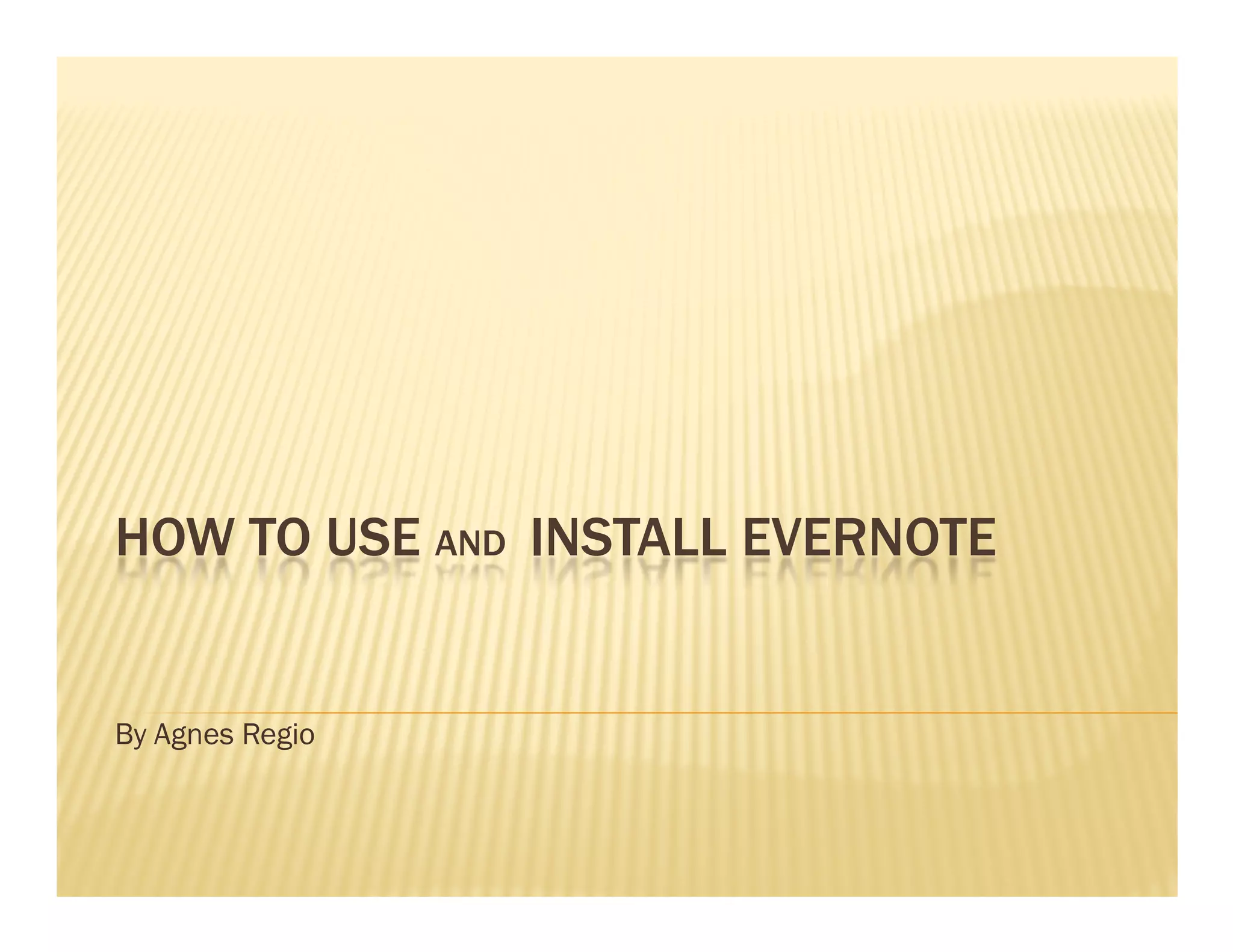 HOW TO USE AND INSTALL EVERNOTE

By Agnes Regio